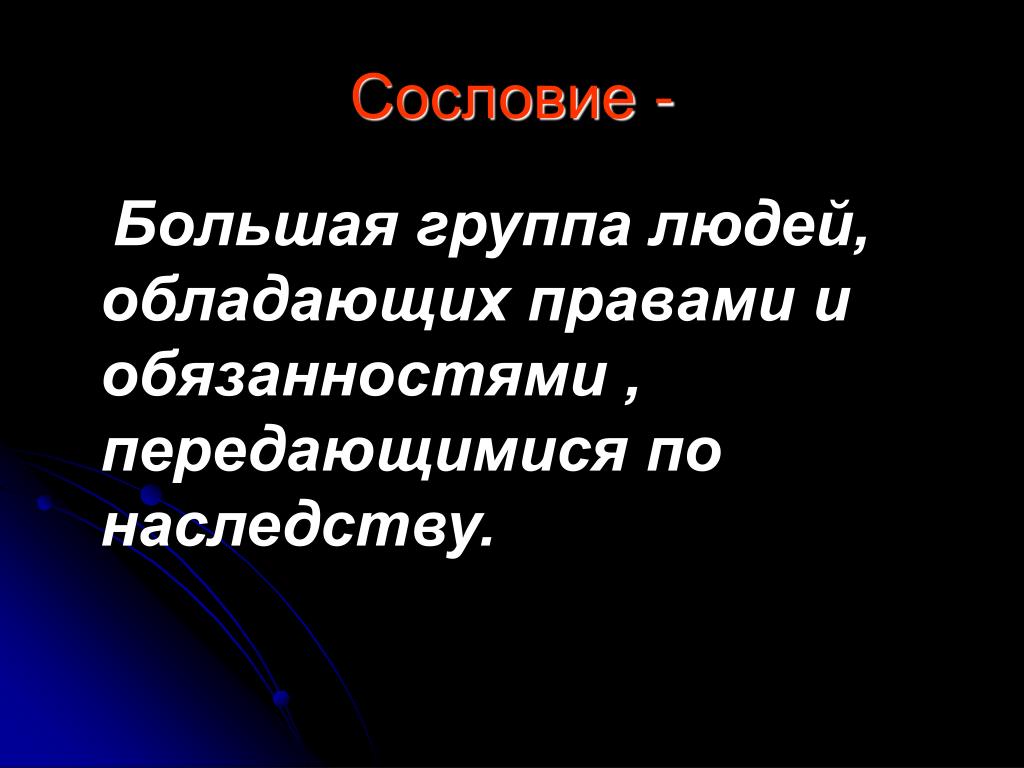 Сословие -

Большая группа людей, обладающих правами и обязанностями , передающимися по наследству.